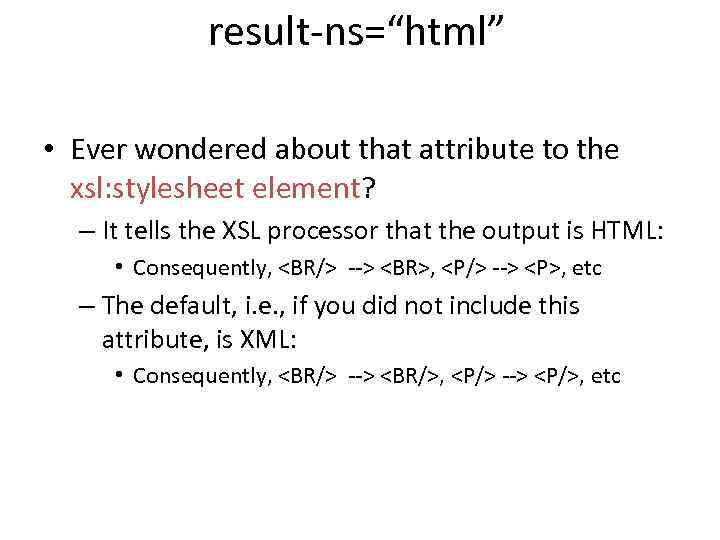 result-ns=“html”

• Ever wondered about that attribute to the xsl:stylesheet element?

– It tells the XSL processor that the output is HTML:

• Consequently, <BR/> --> <BR>, <P/> --> <P>, etc

– The default, i.e., if you did not include this attribute, is XML:

• Consequently, <BR/> --> <BR/>, <P/> --> <P/>, etc